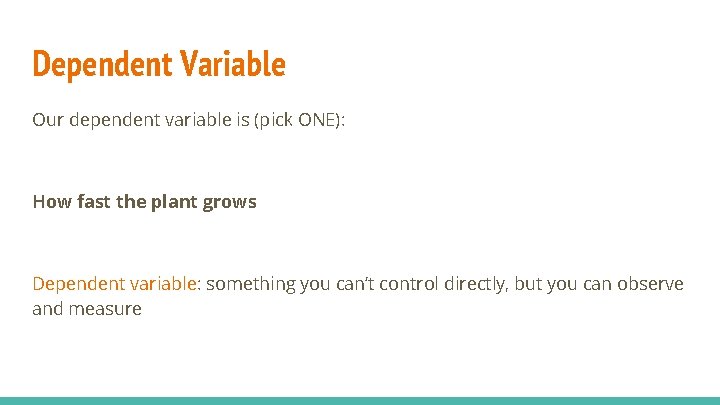 Dependent Variable

Our dependent variable is (pick ONE):

How fast the plant grows

Dependent variable: something you can't control directly, but you can observe and measure